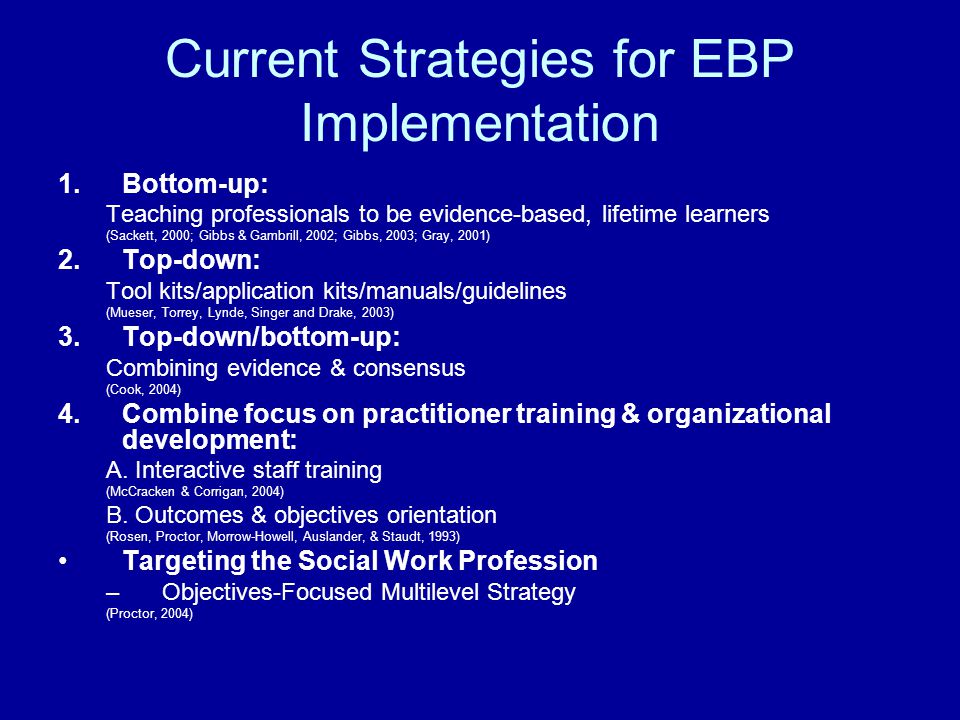 Current Strategies for EBP Implementation

1. Bottom-up:
Teaching professionals to be evidence-based, lifetime learners
(Sackett, 2000; Gibbs & Gambrill, 2002; Gibbs, 2003; Gray, 2001)

2. Top-down:
Tool kits/application kits/manuals/guidelines
(Mueser, Torrey, Lynde, Singer and Drake, 2003)

3. Top-down/bottom-up:
Combining evidence & consensus
(Cook, 2004)

4. Combine focus on practitioner training & organizational development:
A. Interactive staff training
(McCracken & Corrigan, 2004)
B. Outcomes & objectives orientation
(Rosen, Proctor, Morrow-Howell, Auslander, & Staudt, 1993)

• Targeting the Social Work Profession
– Objectives-Focused Multilevel Strategy
(Proctor, 2004)